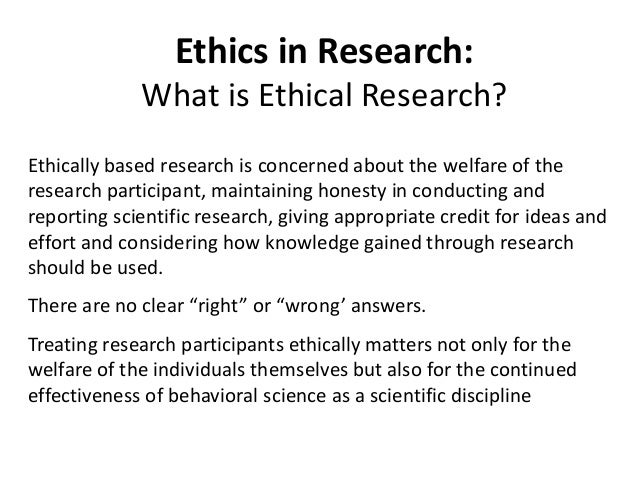 Ethics in Research:
What is Ethical Research?

Ethically based research is concerned about the welfare of the research participant, maintaining honesty in conducting and reporting scientific research, giving appropriate credit for ideas and effort and considering how knowledge gained through research should be used.

There are no clear “right” or “wrong’ answers.

Treating research participants ethically matters not only for the welfare of the individuals themselves but also for the continued effectiveness of behavioral science as a scientific discipline